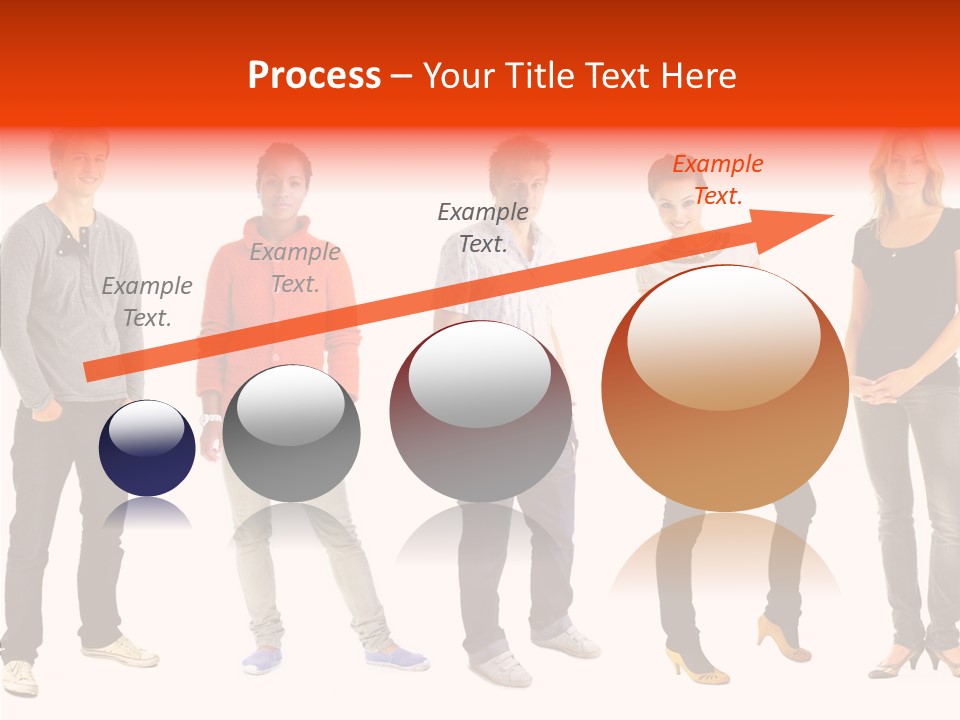 Process – Your Title Text Here

Example Text.

Example Text.

Example Text.

Example Text.